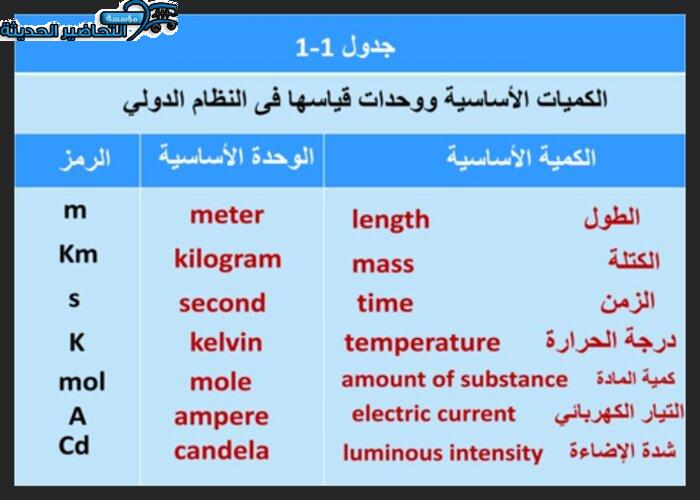 مؤسسة التحاضير الحديثة

جدول 1-1

الكميات الأساسية ووحدات قياسها فى النظام الدولي

| الكمية الأساسية | الوحدة الأساسية | الرمز |
|---|---|---|
| الطول length | meter | m |
| الكتلة mass | kilogram | Km |
| الزمن time | second | s |
| درجة الحرارة temperature | kelvin | K |
| كمية المادة amount of substance | mole | mol |
| التيار الكهربائي electric current | ampere | A |
| شدة الإضاءة luminous intensity | candela | Cd |